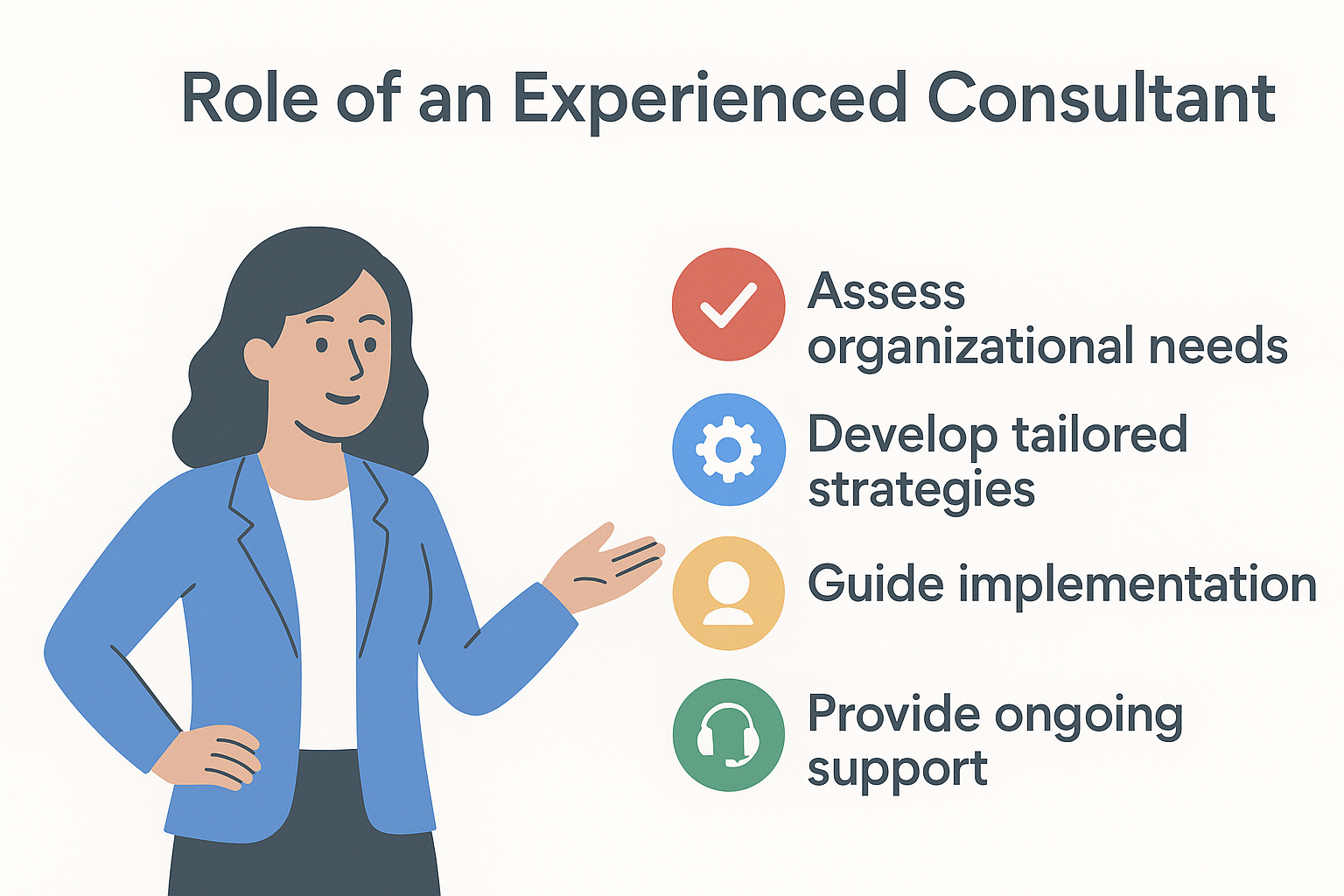 Role of an Experienced Consultant

Assess organizational needs

Develop tailored strategies

Guide implementation

Provide ongoing support